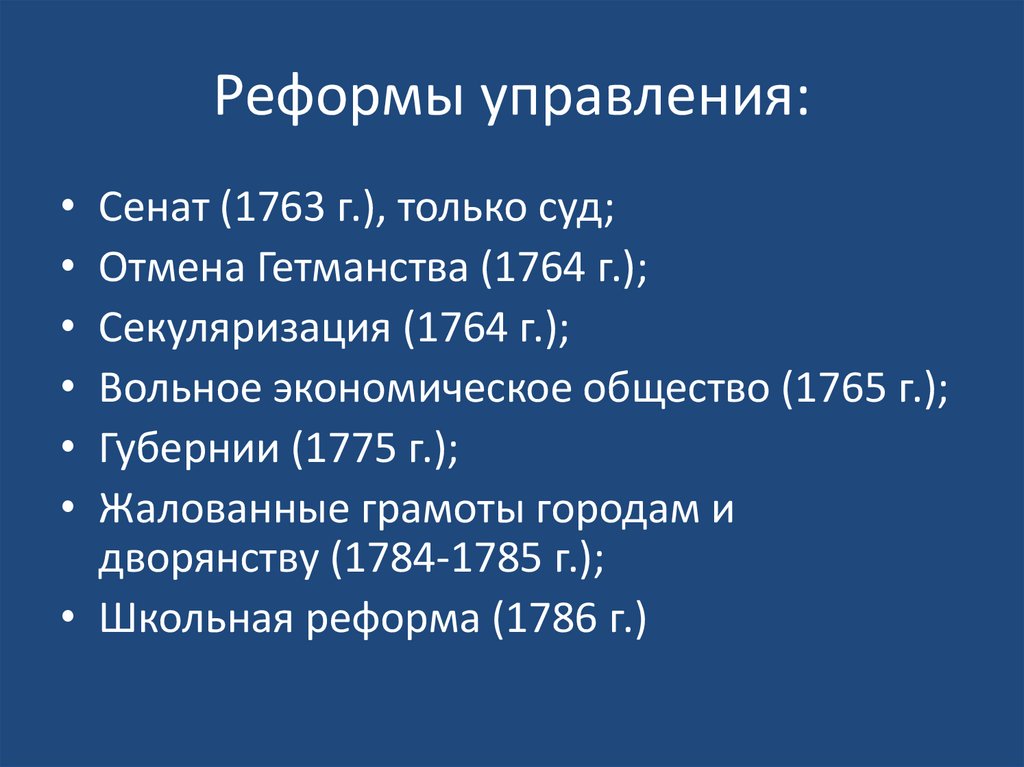 Реформы управления:

• Сенат (1763 г.), только суд;
• Отмена Гетманства (1764 г.);
• Секуляризация (1764 г.);
• Вольное экономическое общество (1765 г.);
• Губернии (1775 г.);
• Жалованные грамоты городам и дворянству (1784-1785 г.);
• Школьная реформа (1786 г.)